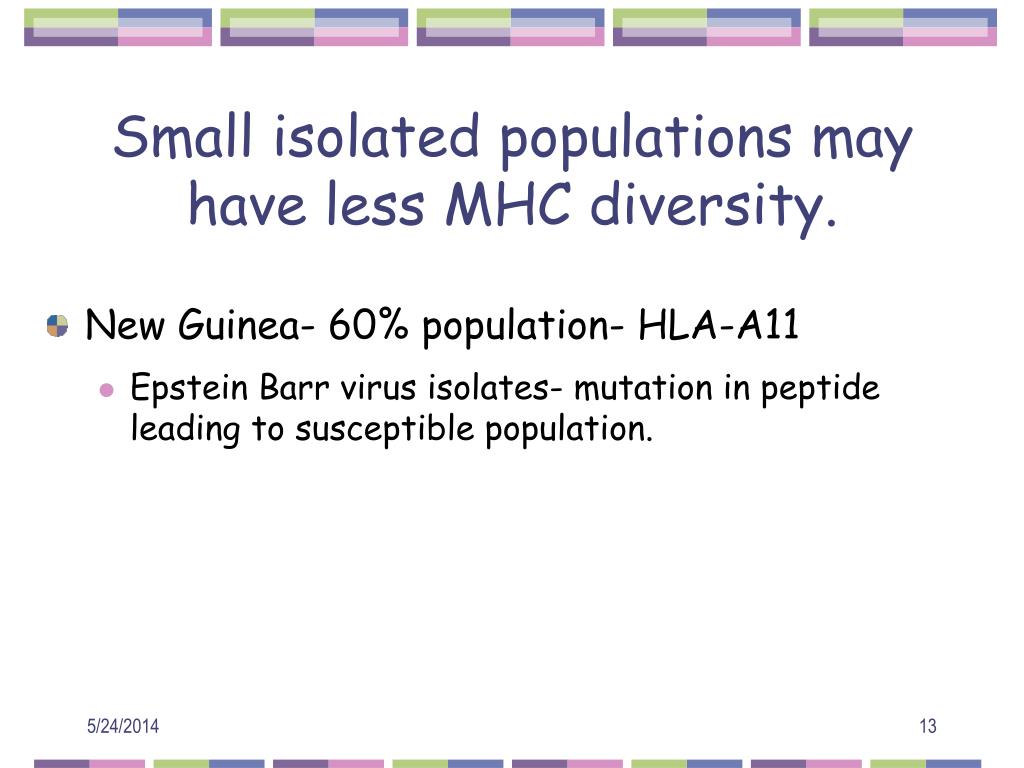 Small isolated populations may have less MHC diversity.

New Guinea- 60% population- HLA-A11

Epstein Barr virus isolates- mutation in peptide leading to susceptible population.

5/24/2014

13